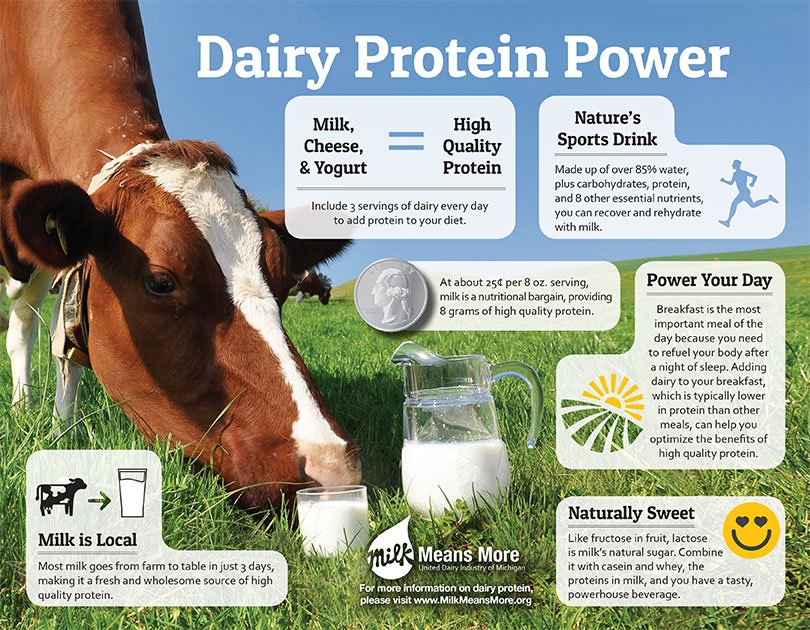 Dairy Protein Power

Milk, Cheese, & Yogurt = High Quality Protein

Include 3 servings of dairy every day to add protein to your diet.

Nature's Sports Drink

Made up of over 85% water, plus carbohydrates, protein, and 8 other essential nutrients, you can recover and rehydrate with milk.

At about 25¢ per 8 oz. serving, milk is a nutritional bargain, providing 8 grams of high quality protein.

Power Your Day

Breakfast is the most important meal of the day because you need to refuel your body after a night of sleep. Adding dairy to your breakfast, which is typically lower in protein than other meals, can help you optimize the benefits of high quality protein.

Milk is Local

Most milk goes from farm to table in just 3 days, making it a fresh and wholesome source of high quality protein.

Milk Means More
United Dairy Industry of Michigan

For more information on dairy protein, please visit www.MilkMeansMore.org

Naturally Sweet

Like fructose in fruit, lactose is milk's natural sugar. Combine it with casein and whey, the proteins in milk, and you have a tasty, powerhouse beverage.